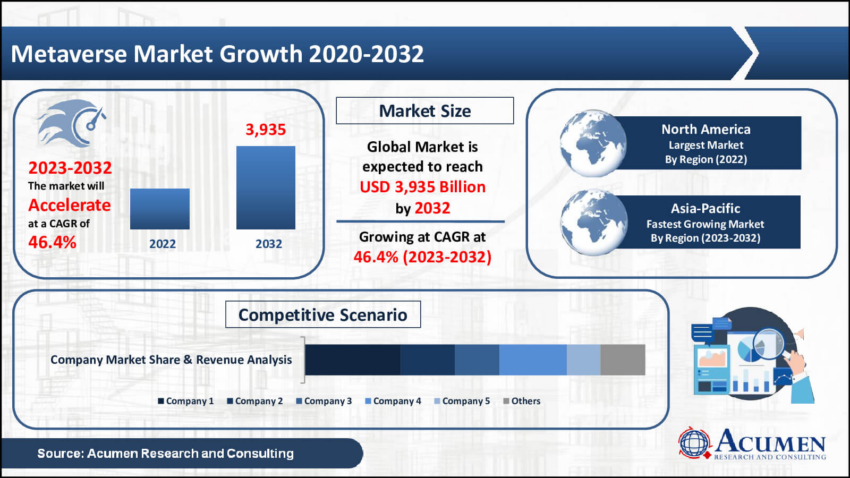 Metaverse Market Growth 2020-2032

2023-2032
The market will
Accelerate
at a CAGR of
46.4%

3,935

2022

2032

Market Size

Global Market is expected to reach USD 3,935 Billion by 2032

Growing at CAGR at 46.4% (2023-2032)

North America
Largest Market
By Region (2022)

Asia-Pacific
Fastest Growing Market
By Region (2023-2032)

Competitive Scenario

Company Market Share & Revenue Analysis

Company 1 Company 2 Company 3 Company 4 Company 5 Others

Source: Acumen Research and Consulting

ACUMEN
RESEARCH AND CONSULTING